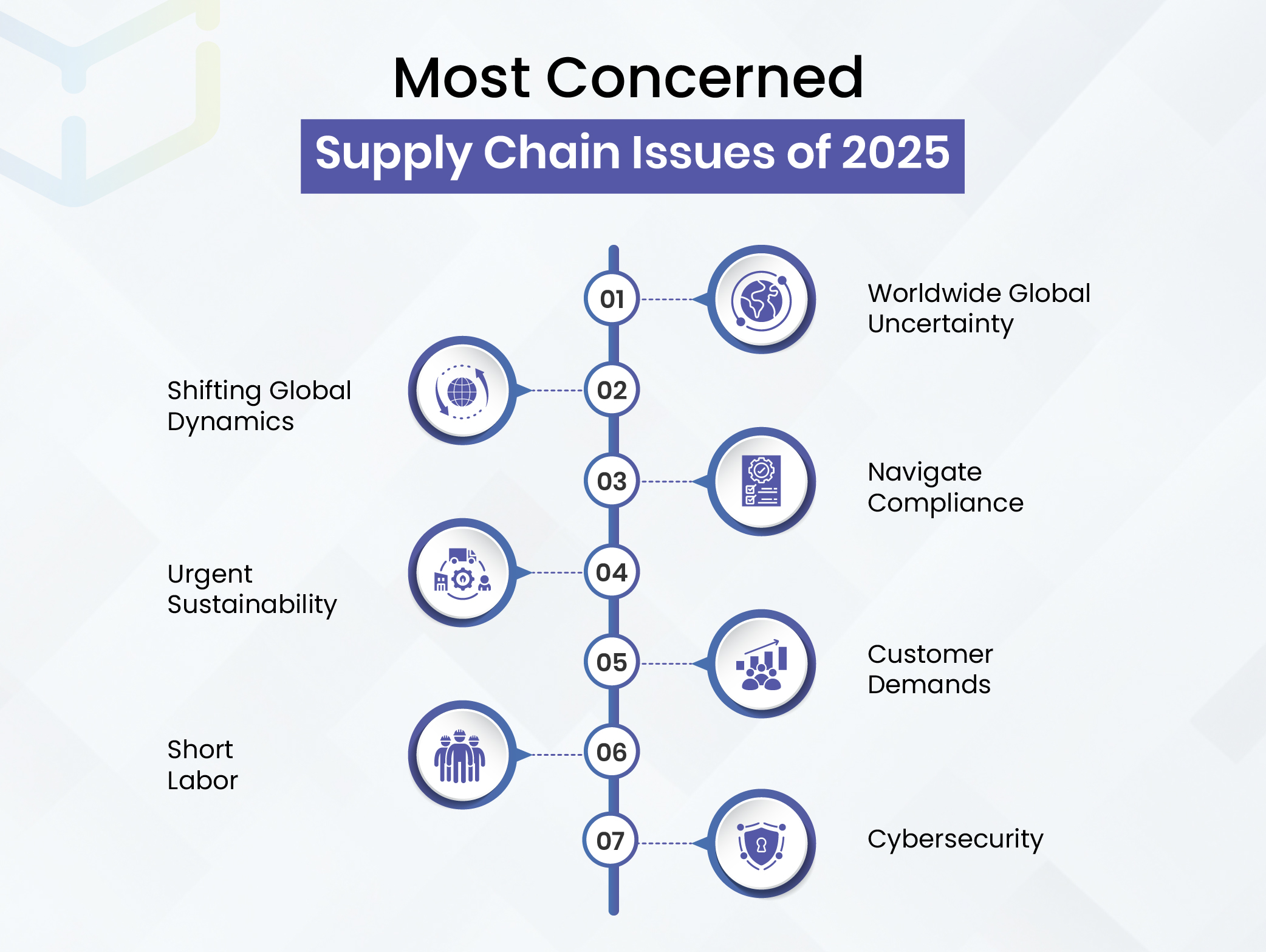 Most Concerned
Supply Chain Issues of 2025

01
Worldwide Global Uncertainty

02
Shifting Global Dynamics

03
Navigate Compliance

04
Urgent Sustainability

05
Customer Demands

06
Short Labor

07
Cybersecurity